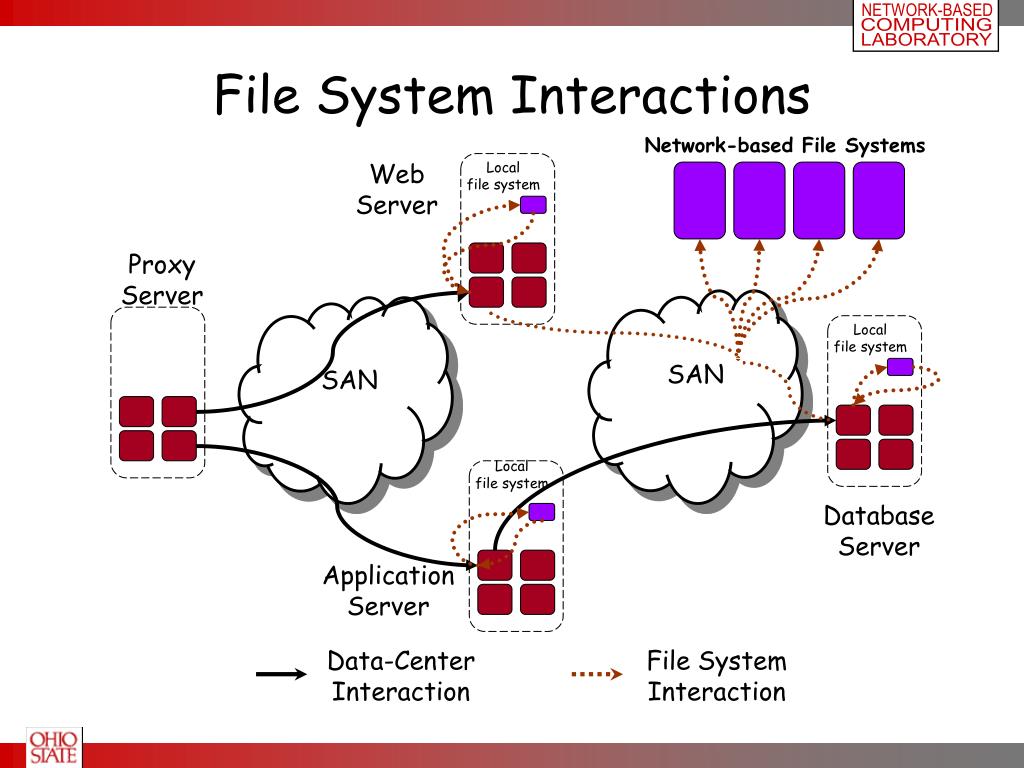 NETWORK-BASED COMPUTING LABORATORY

File System Interactions

Network-based File Systems

Web Server

Local file system

Proxy Server

SAN

SAN

Local file system

Local file system

Database Server

Application Server

Data-Center Interaction

File System Interaction

OHIO STATE